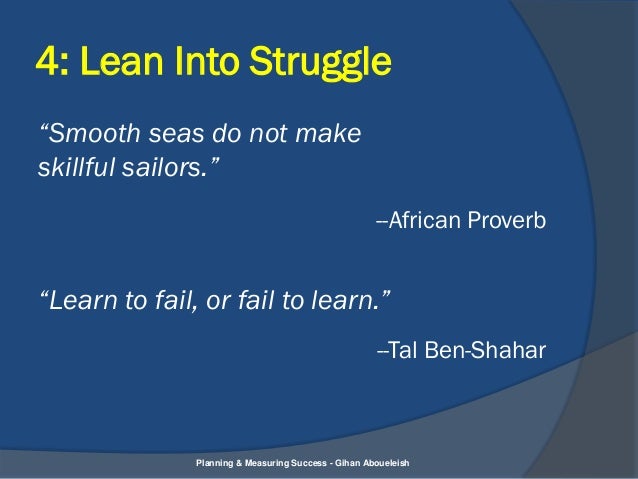 4: Lean Into Struggle

“Smooth seas do not make skillful sailors.”

--African Proverb

“Learn to fail, or fail to learn.”

--Tal Ben-Shahar

Planning & Measuring Success - Gihan Aboueleish